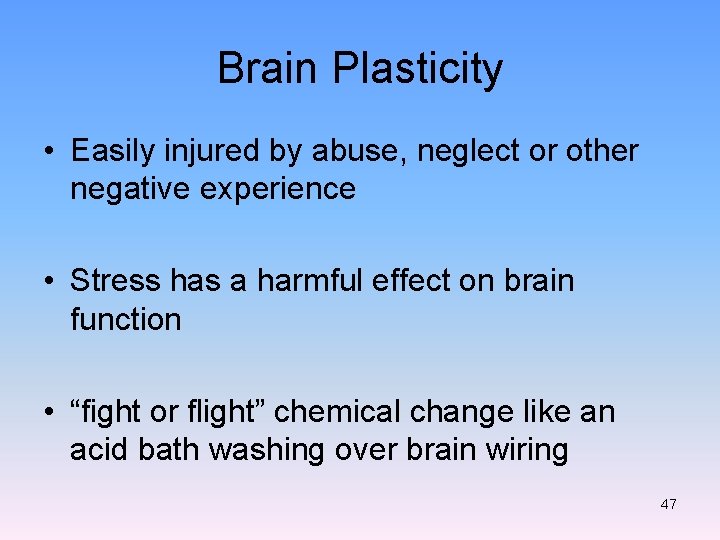 Brain Plasticity

• Easily injured by abuse, neglect or other negative experience

• Stress has a harmful effect on brain function

• “fight or flight” chemical change like an acid bath washing over brain wiring

47